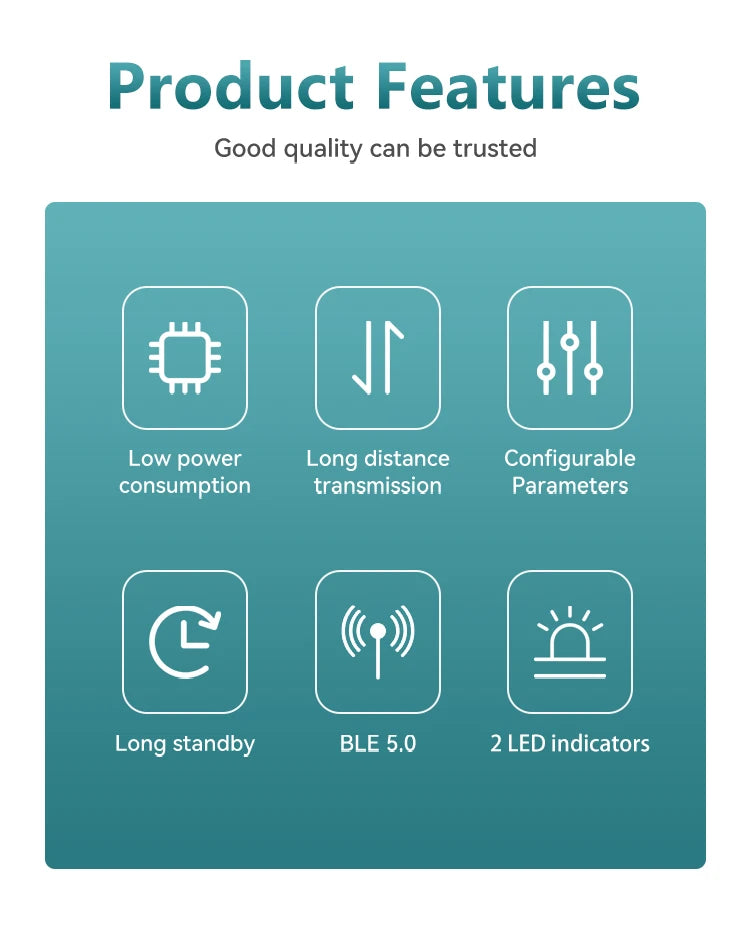 Product Features

Good quality can be trusted

Low power consumption

Long distance transmission

Configurable Parameters

Long standby

BLE 5.0

2 LED indicators